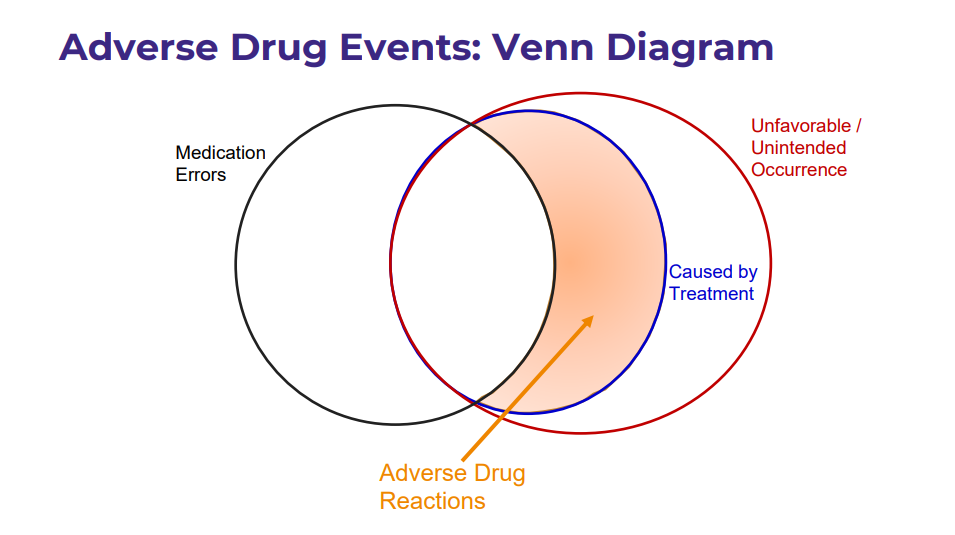 Adverse Drug Events: Venn Diagram

Medication Errors

Unfavorable / Unintended Occurrence

Caused by Treatment

Adverse Drug Reactions